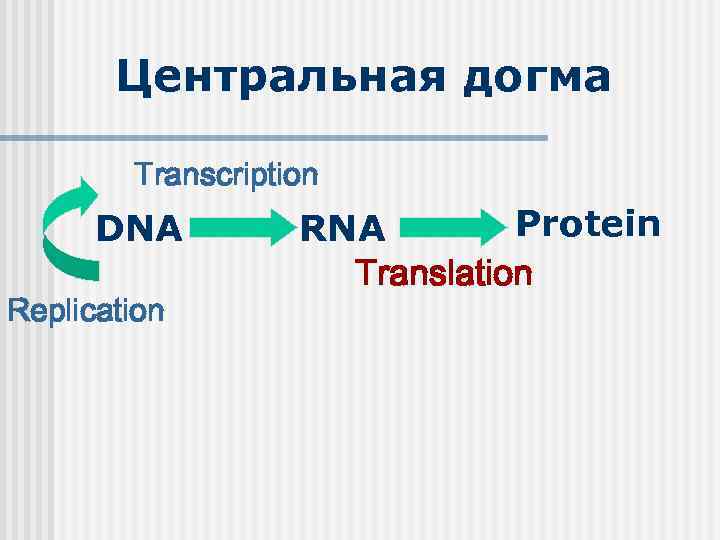 Центральная догма

Transcription

DNA RNA Protein

Translation

Replication